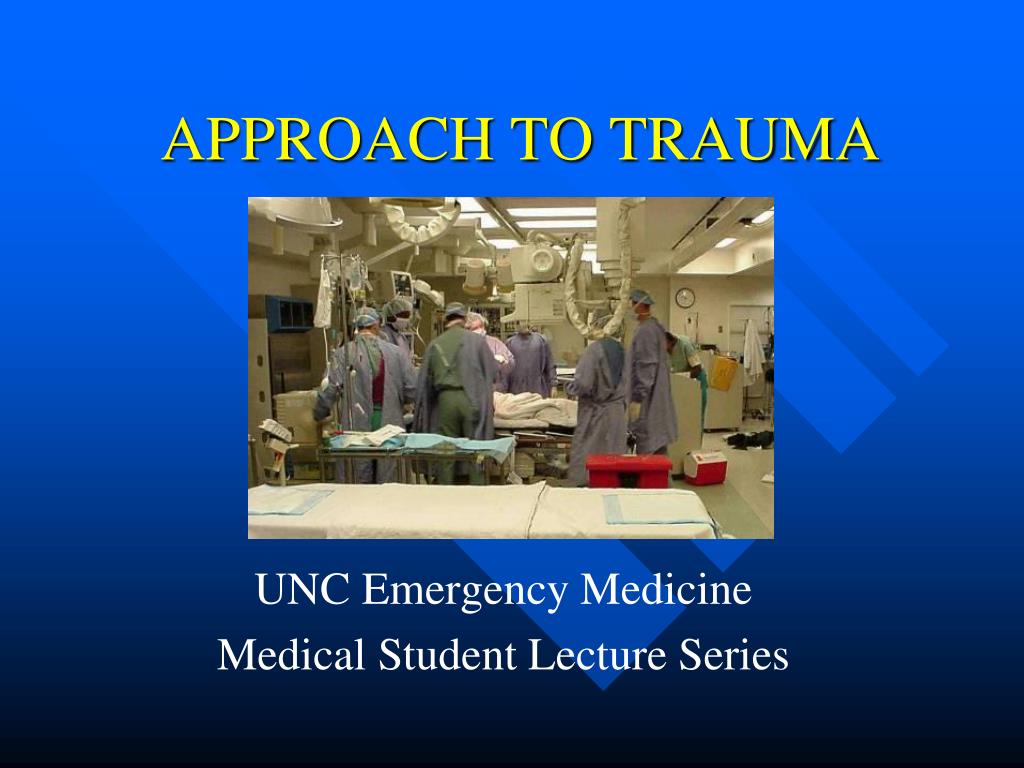 APPROACH TO TRAUMA

UNC Emergency Medicine
Medical Student Lecture Series